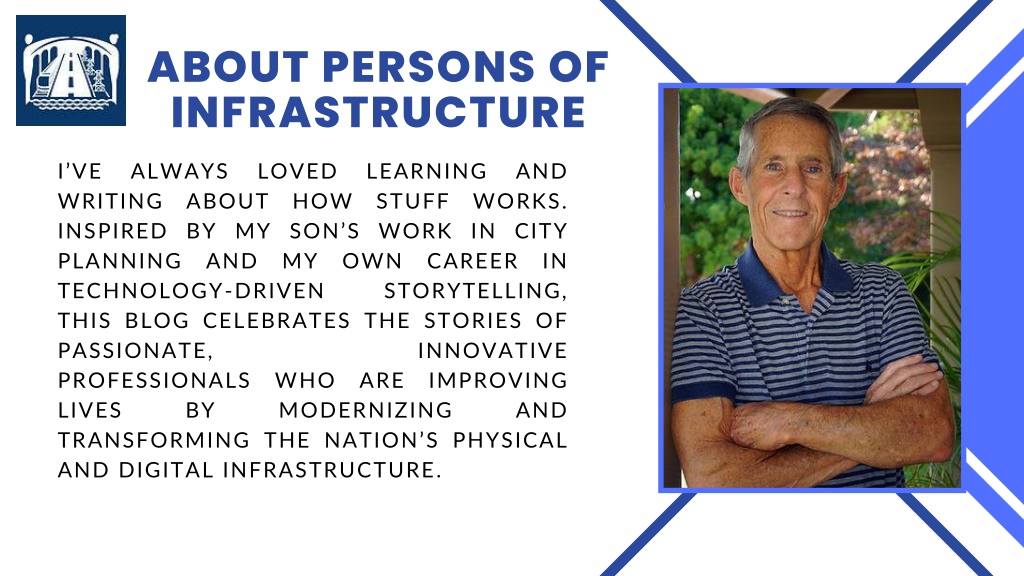 ABOUT PERSONS OF INFRASTRUCTURE

I'VE ALWAYS LOVED LEARNING AND WRITING ABOUT HOW STUFF WORKS. INSPIRED BY MY SON'S WORK IN CITY PLANNING AND MY OWN CAREER IN TECHNOLOGY-DRIVEN STORYTELLING, THIS BLOG CELEBRATES THE STORIES OF PASSIONATE, INNOVATIVE PROFESSIONALS WHO ARE IMPROVING LIVES BY MODERNIZING AND TRANSFORMING THE NATION'S PHYSICAL AND DIGITAL INFRASTRUCTURE.